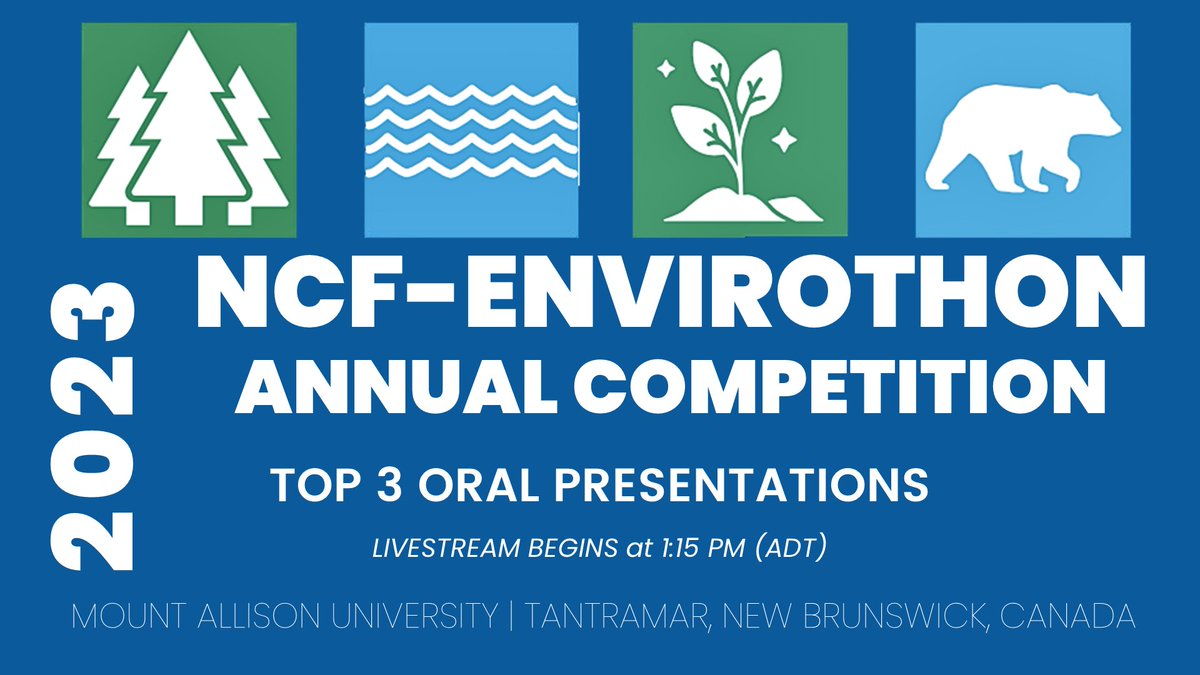 2023

NCF-ENVIROTHON
ANNUAL COMPETITION

TOP 3 ORAL PRESENTATIONS

LIVESTREAM BEGINS at 1:15 PM (ADT)

MOUNT ALLISON UNIVERSITY | TANTRAMAR, NEW BRUNSWICK, CANADA